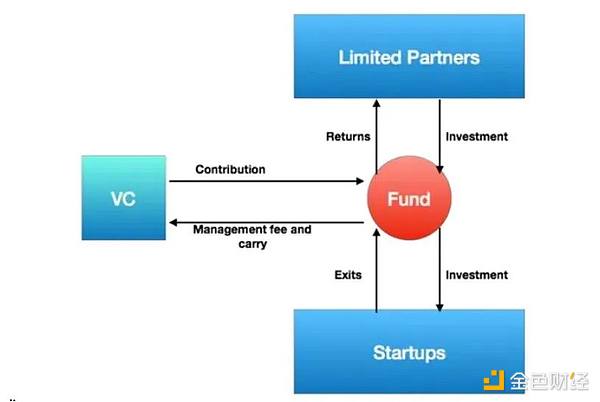 Limited Partners

Returns

Investment

VC

Contribution

Fund

Management fee and carry

Exits

Investment

Startups

金色财经